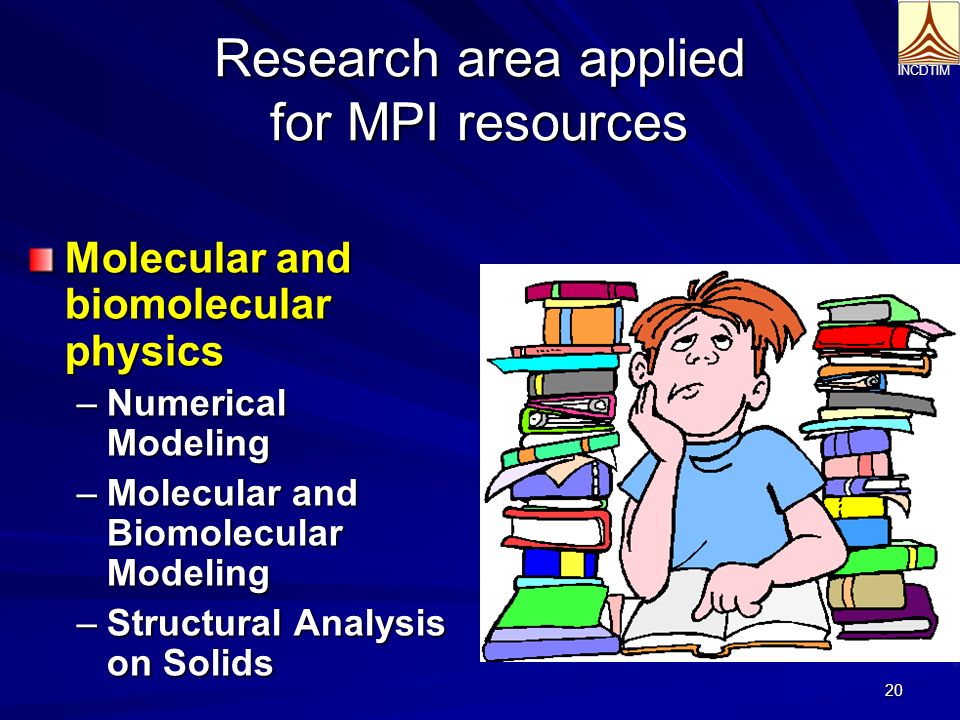 INCDTIM

Research area applied for MPI resources

Molecular and biomolecular physics
– Numerical Modeling
– Molecular and Biomolecular Modeling
– Structural Analysis on Solids

20